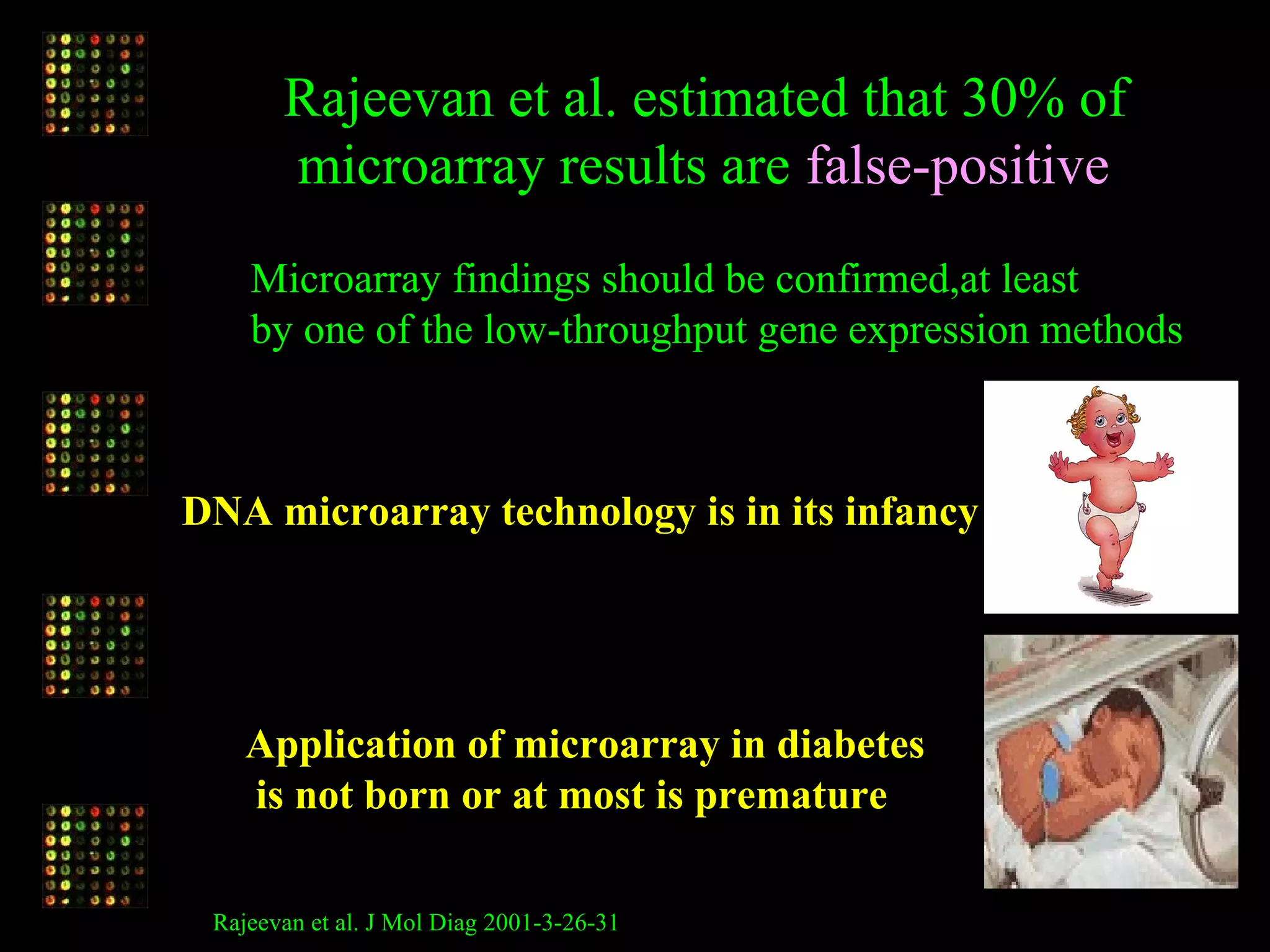 Rajeevan et al. estimated that 30% of microarray results are false-positive

Microarray findings should be confirmed,at least by one of the low-throughput gene expression methods

DNA microarray technology is in its infancy

Application of microarray in diabetes is not born or at most is premature

Rajeevan et al. J Mol Diag 2001-3-26-31